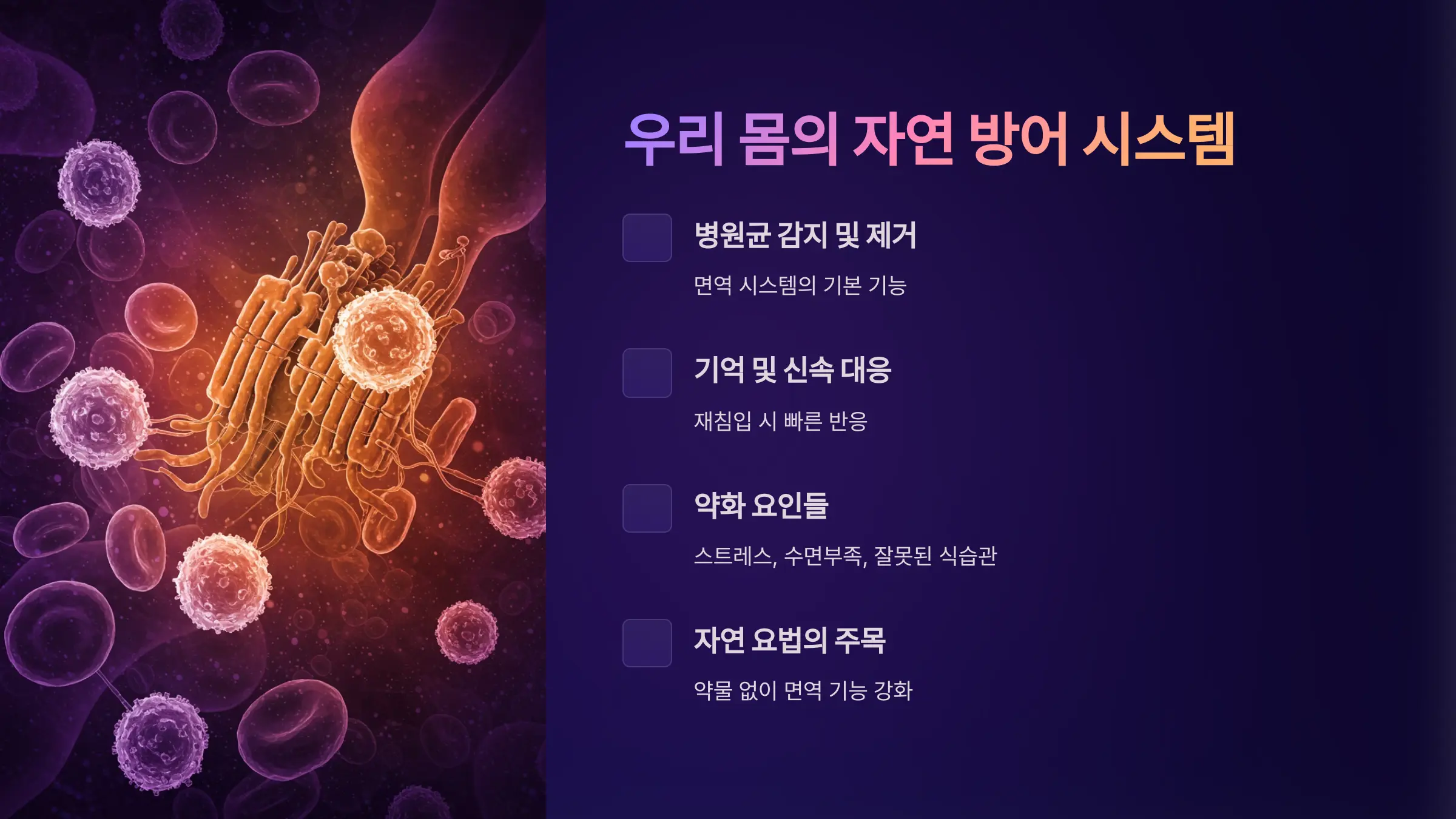 우리 몸의 자연 방어 시스템

병원균 감지 및 제거

면역 시스템의 기본 기능

기억 및 신속 대응

재침입 시 빠른 반응

약화 요인들

스트레스, 수면부족, 잘못된 식습관

자연 요법의 주목

약물 없이 면역 기능 강화